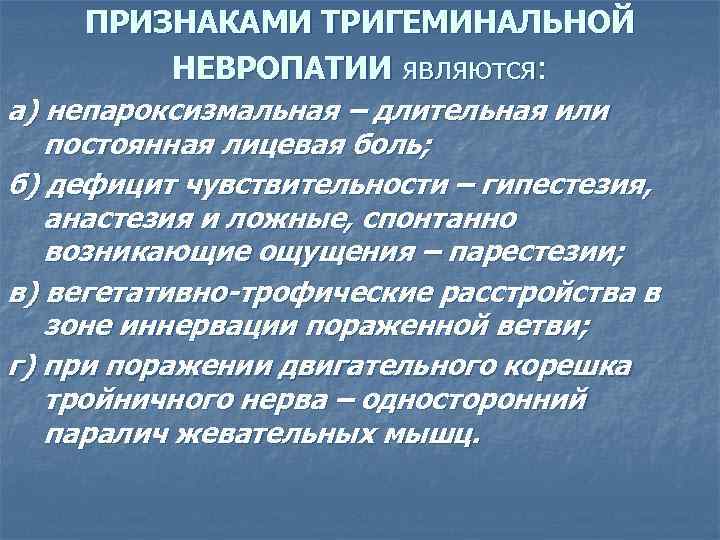 ПРИЗНАКАМИ ТРИГЕМИНАЛЬНОЙ НЕВРОПАТИИ являются:

а) непароксизмальная – длительная или постоянная лицевая боль;

б) дефицит чувствительности – гипестезия, анастезия и ложные, спонтанно возникающие ощущения – парестезии;

в) вегетативно-трофические расстройства в зоне иннервации пораженной ветви;

г) при поражении двигательного корешка тройничного нерва – односторонний паралич жевательных мышц.